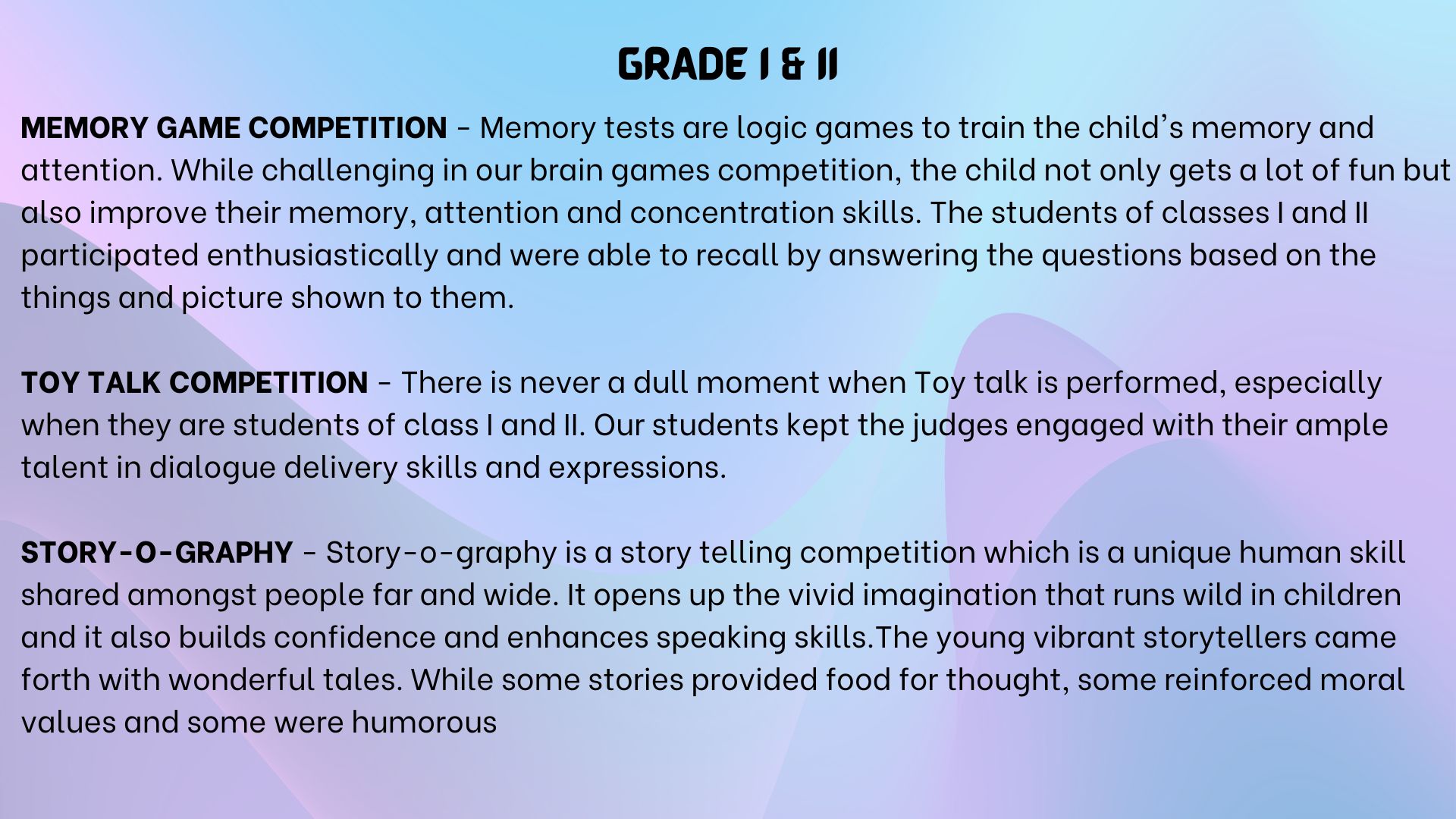 GRADE I & II

MEMORY GAME COMPETITION - Memory tests are logic games to train the child's memory and attention. While challenging in our brain games competition, the child not only gets a lot of fun but also improve their memory, attention and concentration skills. The students of classes I and II participated enthusiastically and were able to recall by answering the questions based on the things and picture shown to them.

TOY TALK COMPETITION - There is never a dull moment when Toy talk is performed, especially when they are students of class I and II. Our students kept the judges engaged with their ample talent in dialogue delivery skills and expressions.

STORY-O-GRAPHY - Story-o-graphy is a story telling competition which is a unique human skill shared amongst people far and wide. It opens up the vivid imagination that runs wild in children and it also builds confidence and enhances speaking skills.The young vibrant storytellers came forth with wonderful tales. While some stories provided food for thought, some reinforced moral values and some were humorous